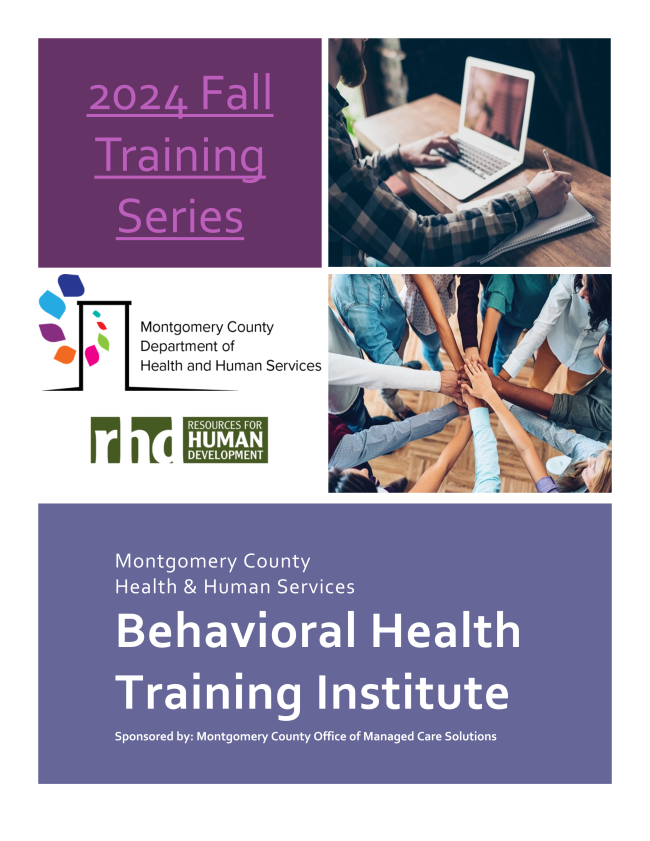 2024 Fall Training Series

Montgomery County Department of Health and Human Services

rhd RESOURCES FOR HUMAN DEVELOPMENT

Montgomery County
Health & Human Services

Behavioral Health Training Institute

Sponsored by: Montgomery County Office of Managed Care Solutions